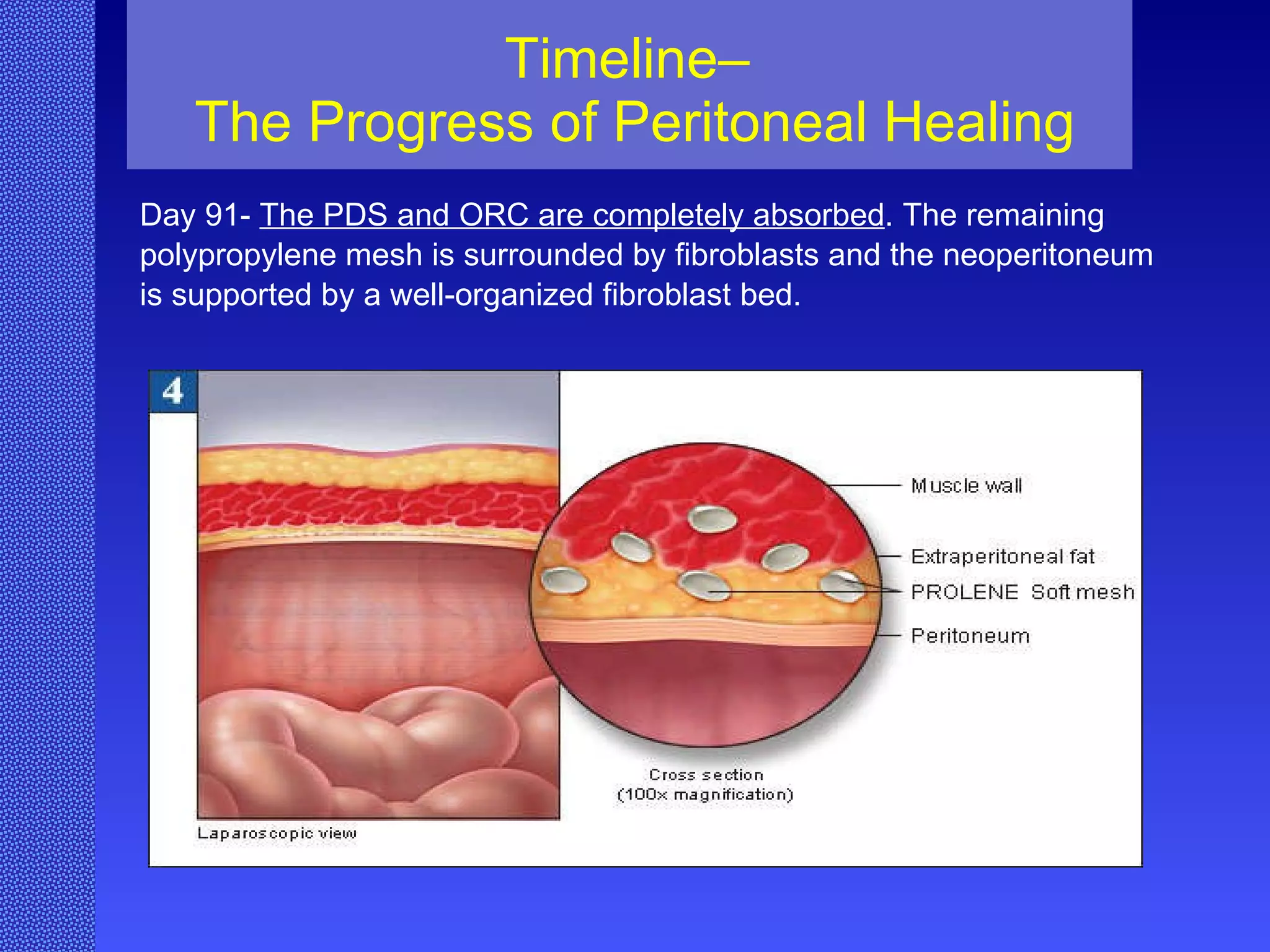 Timeline–
The Progress of Peritoneal Healing

Day 91- The PDS and ORC are completely absorbed. The remaining polypropylene mesh is surrounded by fibroblasts and the neoperitoneum is supported by a well-organized fibroblast bed.

4

Muscle wall
Extraperitoneal fat
PROLENE Soft mesh
Peritoneum

Cross section
(100x magnification)

Laparoscopic view